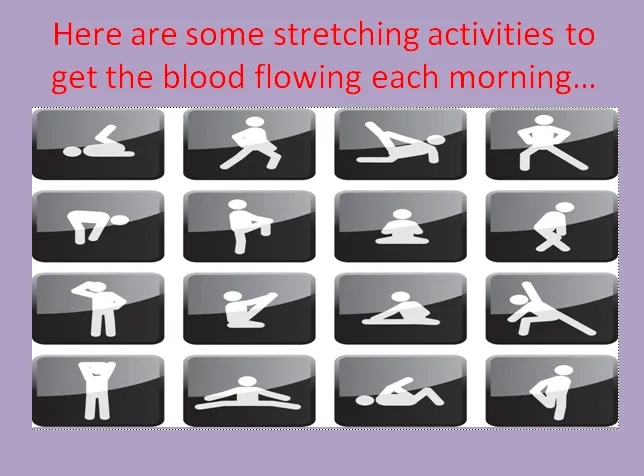 Here are some stretching activities to get the blood flowing each morning…